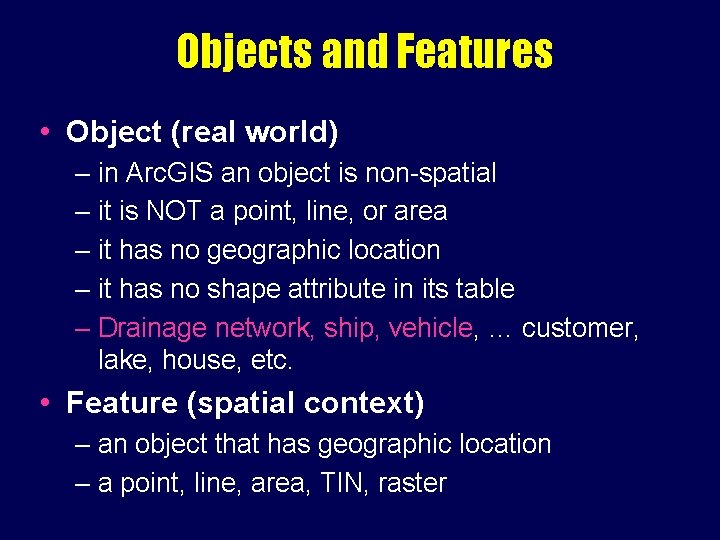 Objects and Features

• Object (real world)
– in ArcGIS an object is non-spatial
– it is NOT a point, line, or area
– it has no geographic location
– it has no shape attribute in its table
– Drainage network, ship, vehicle, … customer, lake, house, etc.

• Feature (spatial context)
– an object that has geographic location
– a point, line, area, TIN, raster